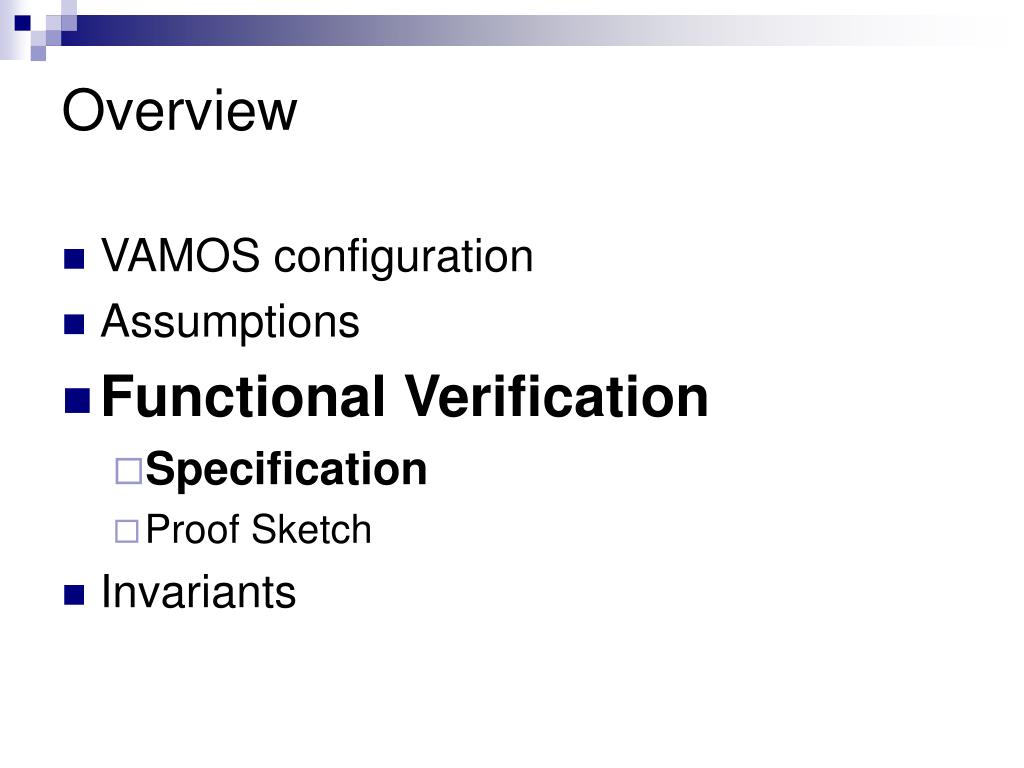 Overview

VAMOS configuration
Assumptions
Functional Verification
Specification
Proof Sketch
Invariants